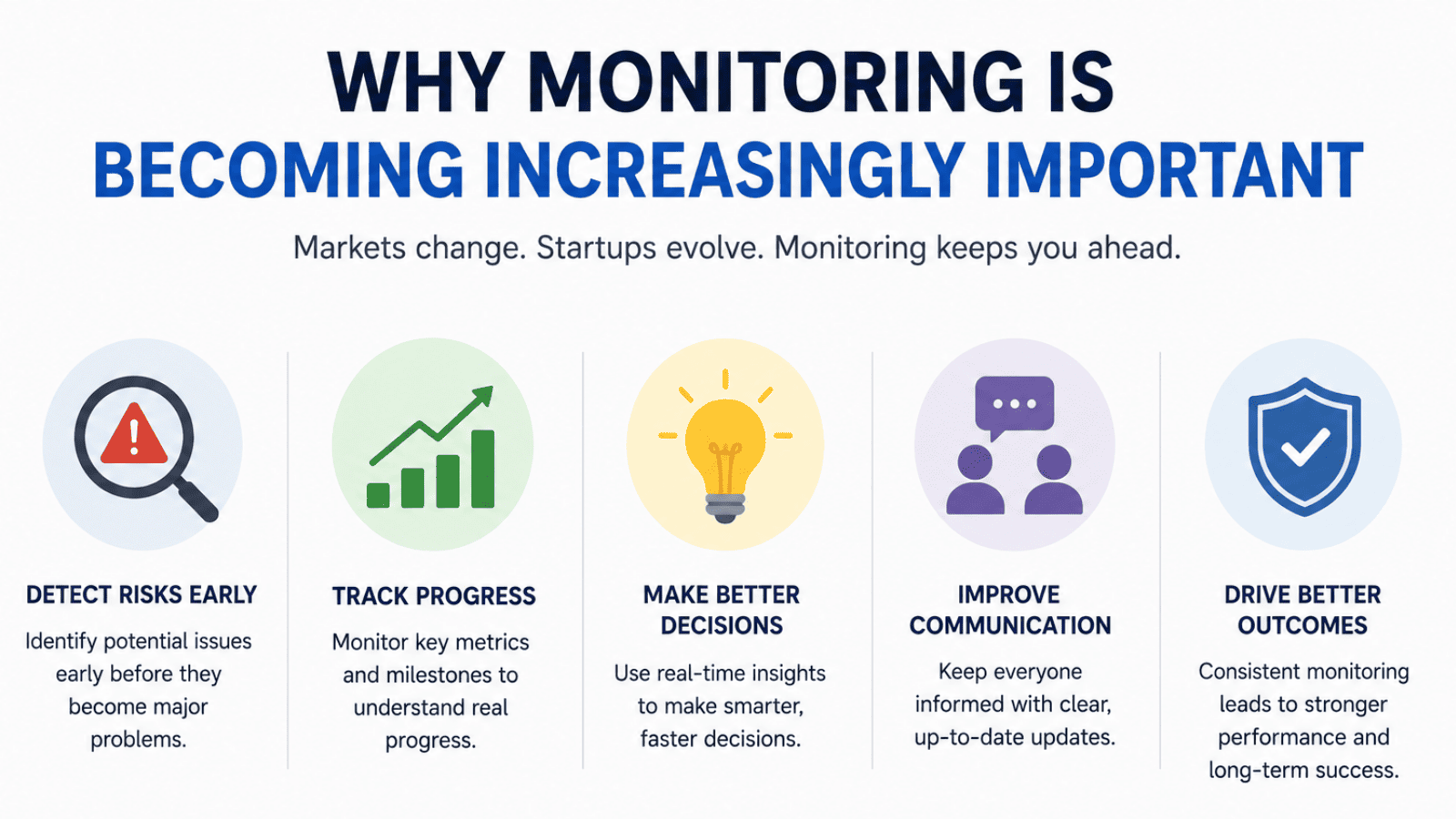 WHY MONITORING IS
BECOMING INCREASINGLY IMPORTANT

Markets change. Startups evolve. Monitoring keeps you ahead.

DETECT RISKS EARLY

Identify potential issues early before they become major problems.

TRACK PROGRESS

Monitor key metrics and milestones to understand real progress.

MAKE BETTER DECISIONS

Use real-time insights to make smarter, faster decisions.

IMPROVE COMMUNICATION

Keep everyone informed with clear, up-to-date updates.

DRIVE BETTER OUTCOMES

Consistent monitoring leads to stronger performance and long-term success.